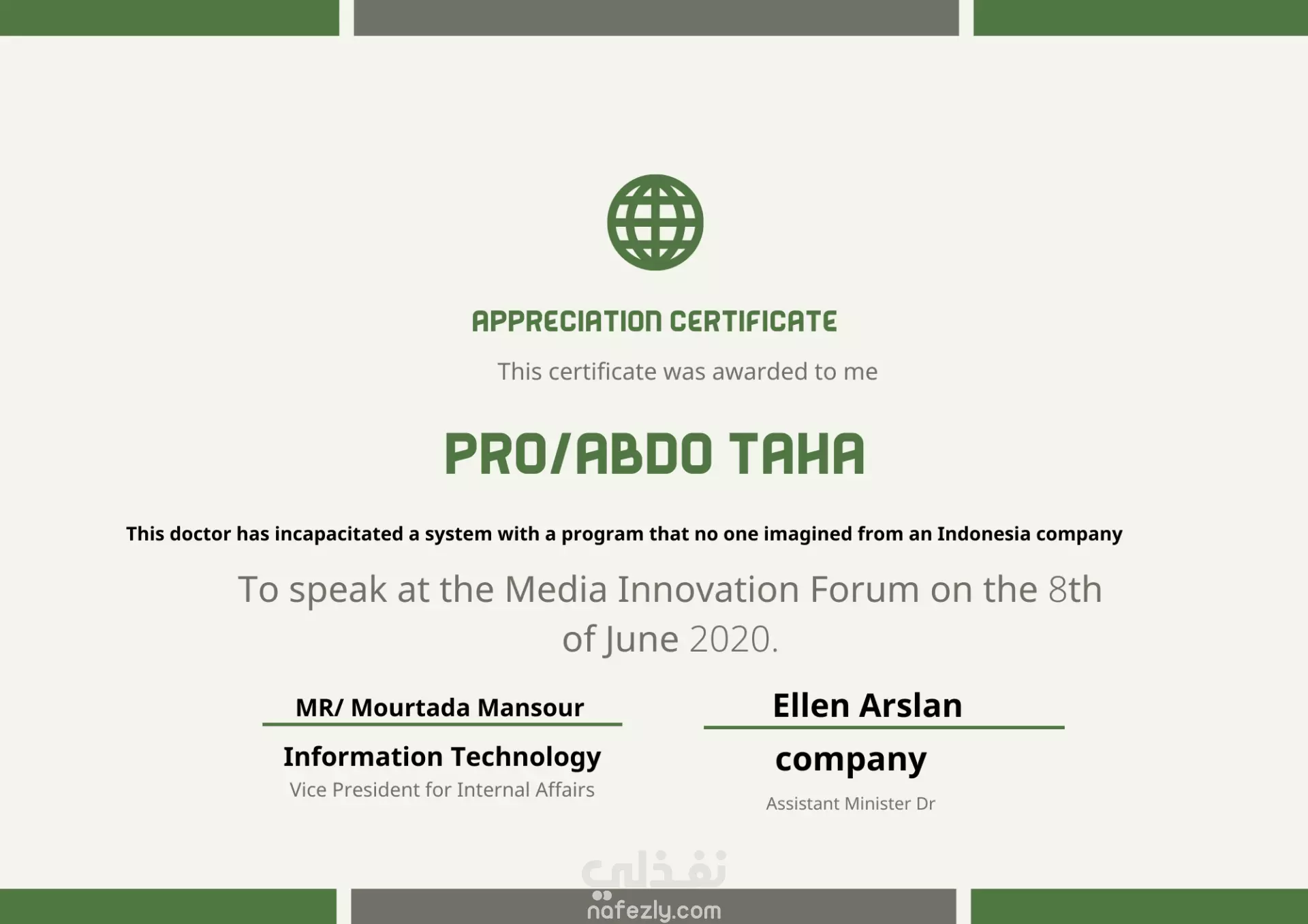 APPRECIATION CERTIFICATE

This certificate was awarded to me

PRO/ABDO TAHA

This doctor has incapacitated a system with a program that no one imagined from an Indonesia company

To speak at the Media Innovation Forum on the 8th of June 2020.

MR/ Mourtada Mansour

Information Technology

Vice President for Internal Affairs

Ellen Arslan

company

Assistant Minister Dr

نفذلي

nafezly.com